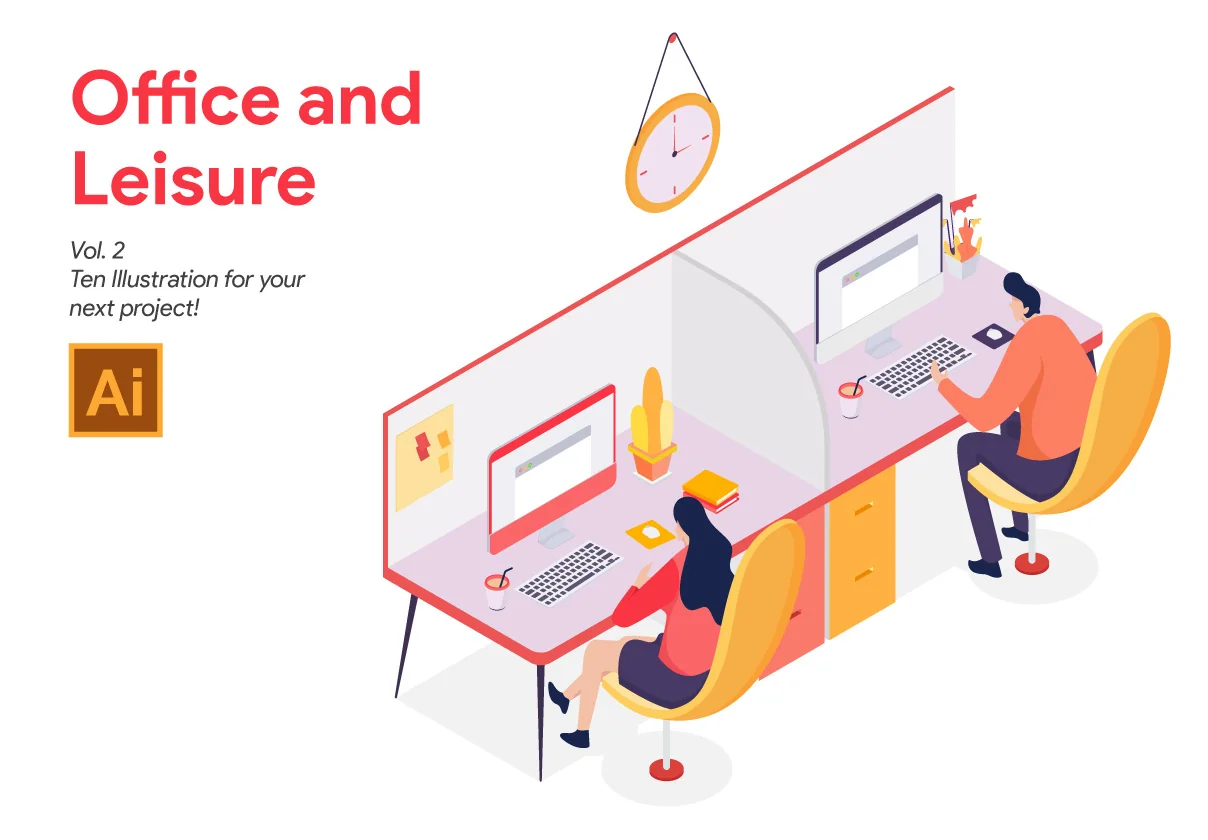 Office and Leisure

Vol. 2
Ten Illustration for your next project!

Ai